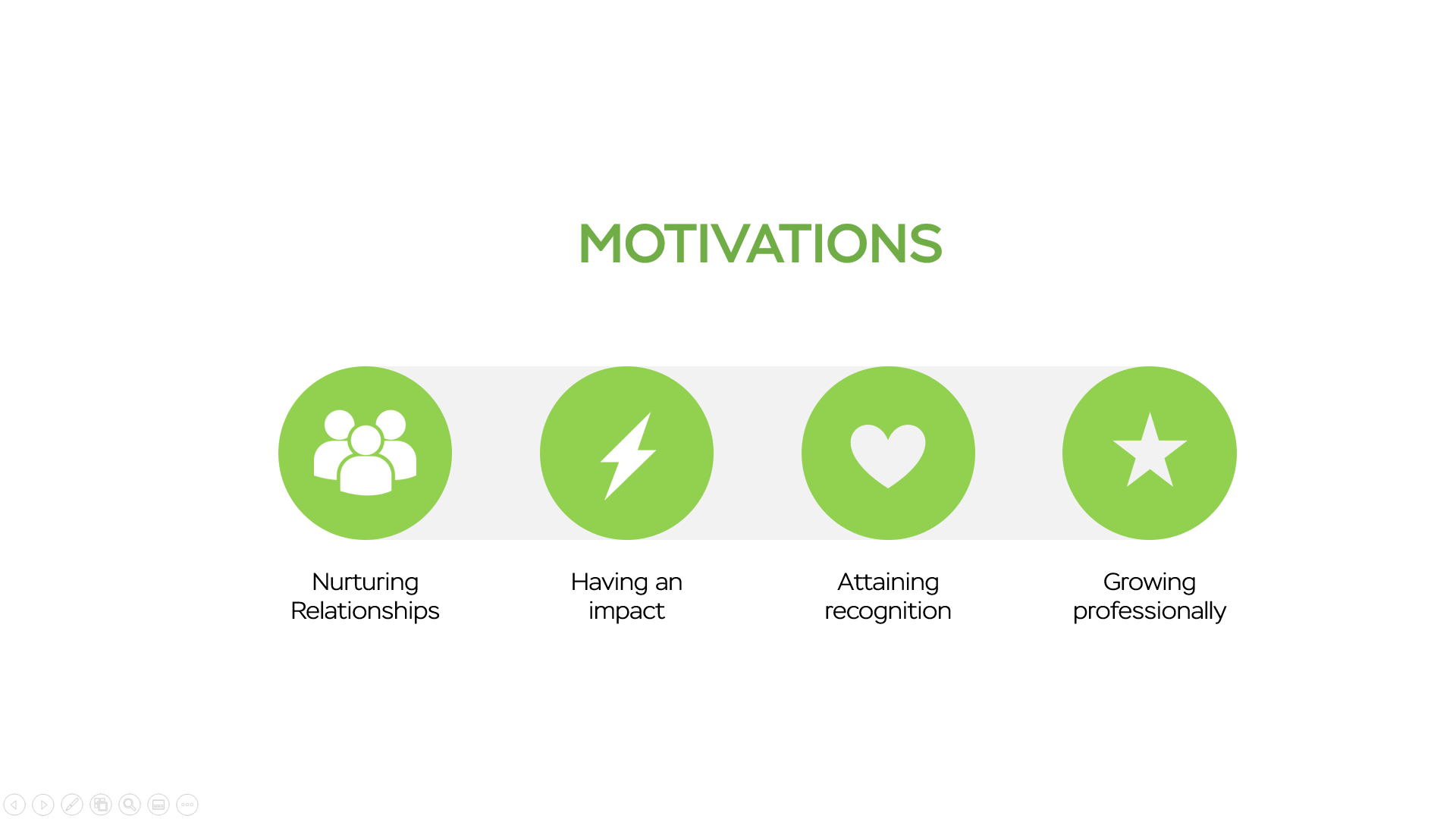 MOTIVATIONS

Nurturing Relationships

Having an impact

Attaining recognition

Growing professionally